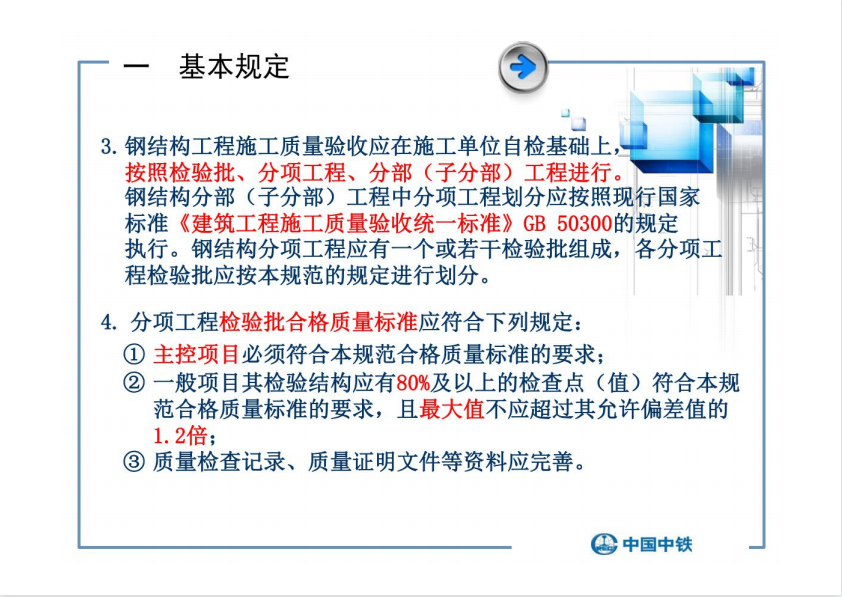 一　基本规定

3. 钢结构工程施工质量验收应在施工单位自检基础上，按照检验批、分项工程、分部（子分部）工程进行。钢结构分部（子分部）工程中分项工程划分应按照现行国家标准《建筑工程施工质量验收统一标准》GB 50300的规定执行。钢结构分项工程应有一个或若干检验批组成，各分项工程检验批应按本规范的规定进行划分。

4. 分项工程检验批合格质量标准应符合下列规定：
① 主控项目必须符合本规范合格质量标准的要求；
② 一般项目其检验结构应有80%及以上的检查点（值）符合本规范合格质量标准的要求，且最大值不应超过其允许偏差值的1.2倍；
③ 质量检查记录、质量证明文件等资料应完善。

中国中铁